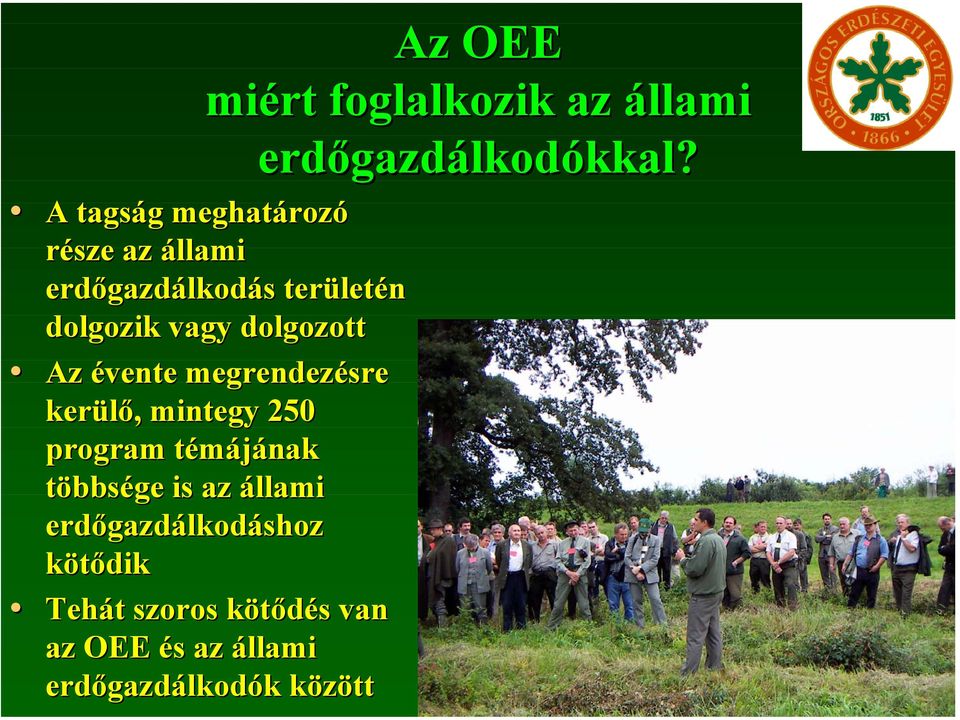 Az OEE
miért foglalkozik az állami erdőgazdálkodókkal?

ORSZÁGOS ERDÉSZETI EGYESÜLET
1851
1866

• A tagság meghatározó része az állami erdőgazdálkodás területén dolgozik vagy dolgozott

• Az évente megrendezésre kerülő, mintegy 250 program témájának többsége is az állami erdőgazdálkodáshoz kötődik

• Tehát szoros kötődés van az OEE és az állami erdőgazdálkodók között